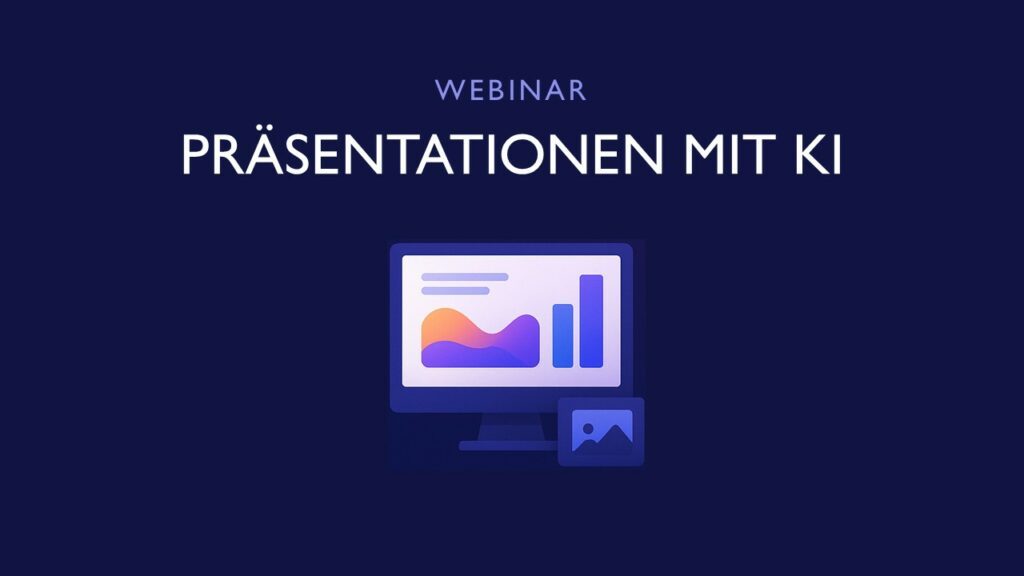 WEBINAR

PRÄSENTATIONEN MIT KI